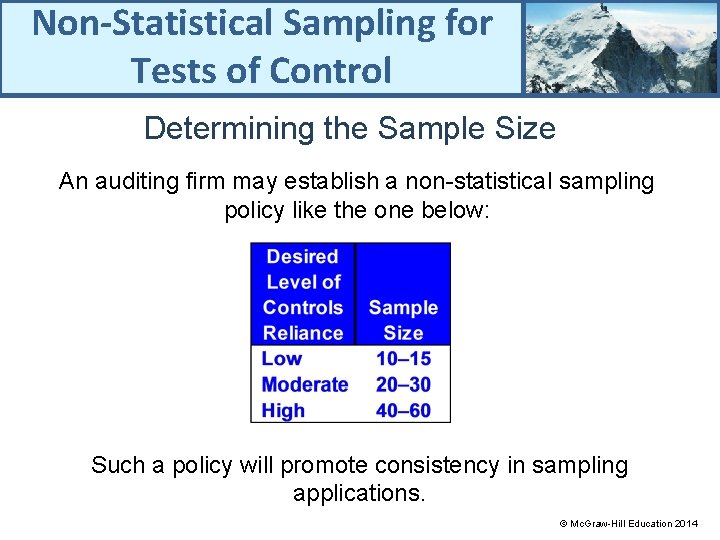 Non-Statistical Sampling for Tests of Control

Determining the Sample Size

An auditing firm may establish a non-statistical sampling policy like the one below:

| Desired Level of Controls Reliance | Sample Size |
|---|---|
| Low | 10–15 |
| Moderate | 20–30 |
| High | 40–60 |

Such a policy will promote consistency in sampling applications.

© McGraw-Hill Education 2014